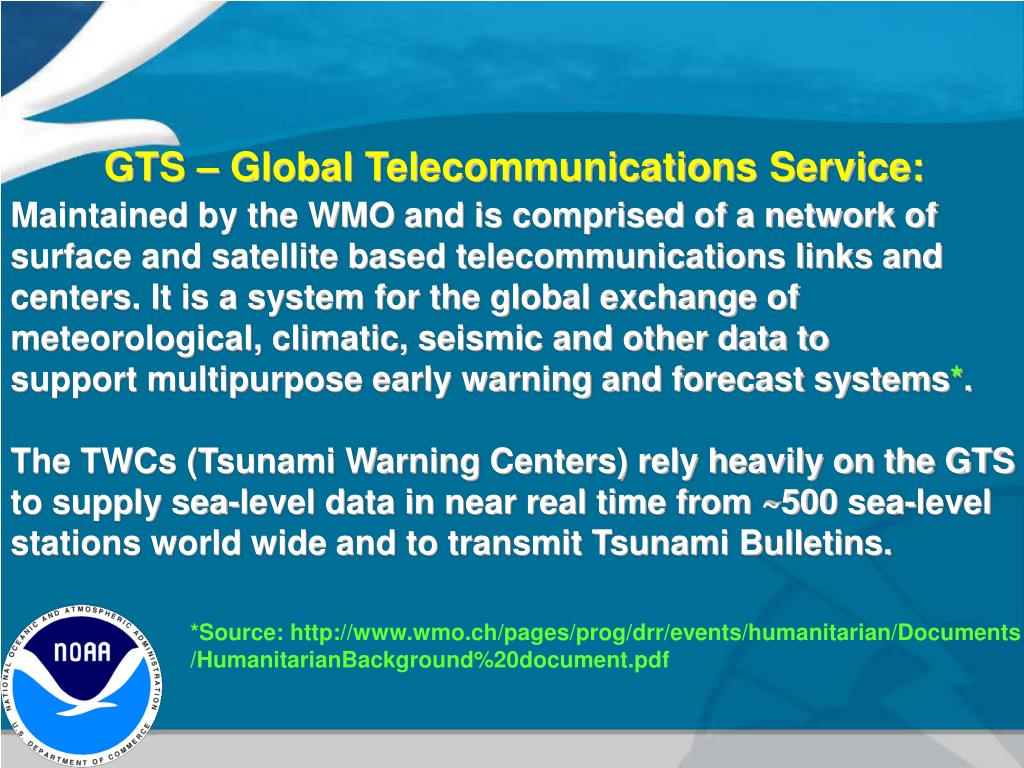 GTS – Global Telecommunications Service:

Maintained by the WMO and is comprised of a network of surface and satellite based telecommunications links and centers. It is a system for the global exchange of meteorological, climatic, seismic and other data to support multipurpose early warning and forecast systems*.

The TWCs (Tsunami Warning Centers) rely heavily on the GTS to supply sea-level data in near real time from ~500 sea-level stations world wide and to transmit Tsunami Bulletins.

*Source: http://www.wmo.ch/pages/prog/drr/events/humanitarian/Documents/HumanitarianBackground%20document.pdf

NATIONAL OCEANIC AND ATMOSPHERIC ADMINISTRATION
NOAA
U.S. DEPARTMENT OF COMMERCE